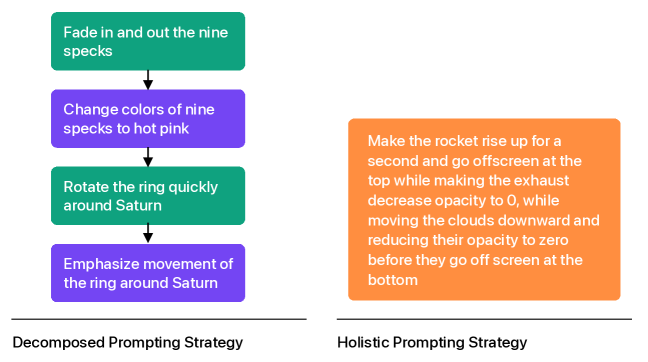 Fade in and out the nine specks

Change colors of nine specks to hot pink

Rotate the ring quickly around Saturn

Emphasize movement of the ring around Saturn

Decomposed Prompting Strategy

Make the rocket rise up for a second and go offscreen at the top while making the exhaust decrease opacity to 0, while moving the clouds downward and reducing their opacity to zero before they go off screen at the bottom

Holistic Prompting Strategy